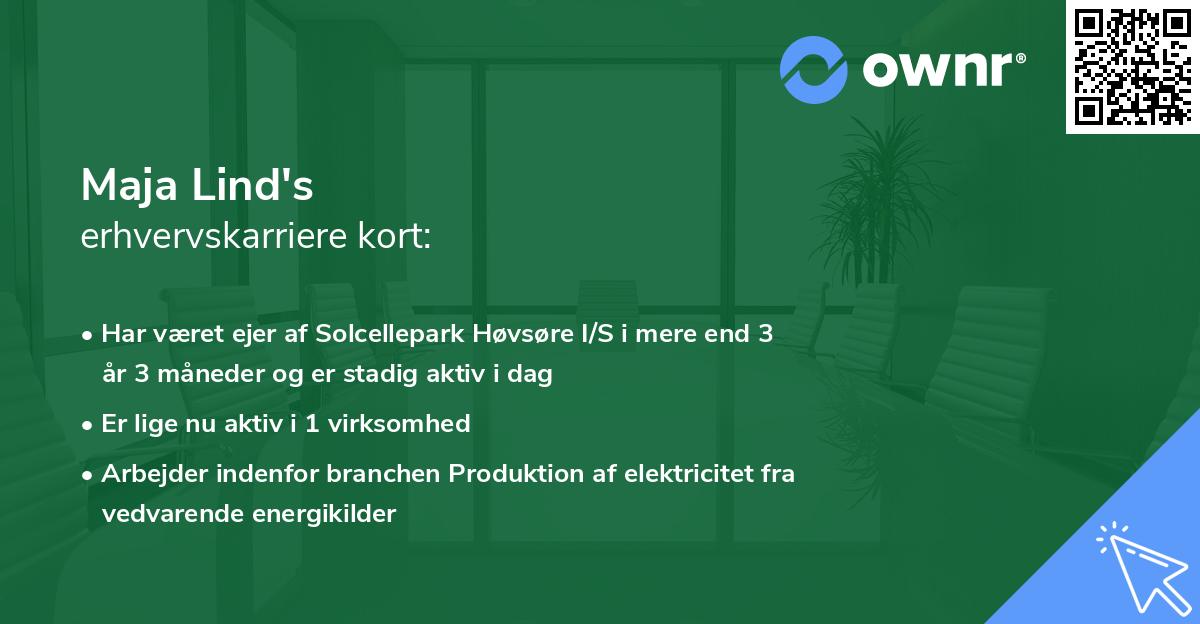 ownr®

Maja Lind's
erhvervskarriere kort:

• Har været ejer af Solcellepark Høvsøre I/S i mere end 3 år 3 måneder og er stadig aktiv i dag

• Er lige nu aktiv i 1 virksomhed

• Arbejder indenfor branchen Produktion af elektricitet fra vedvarende energikilder